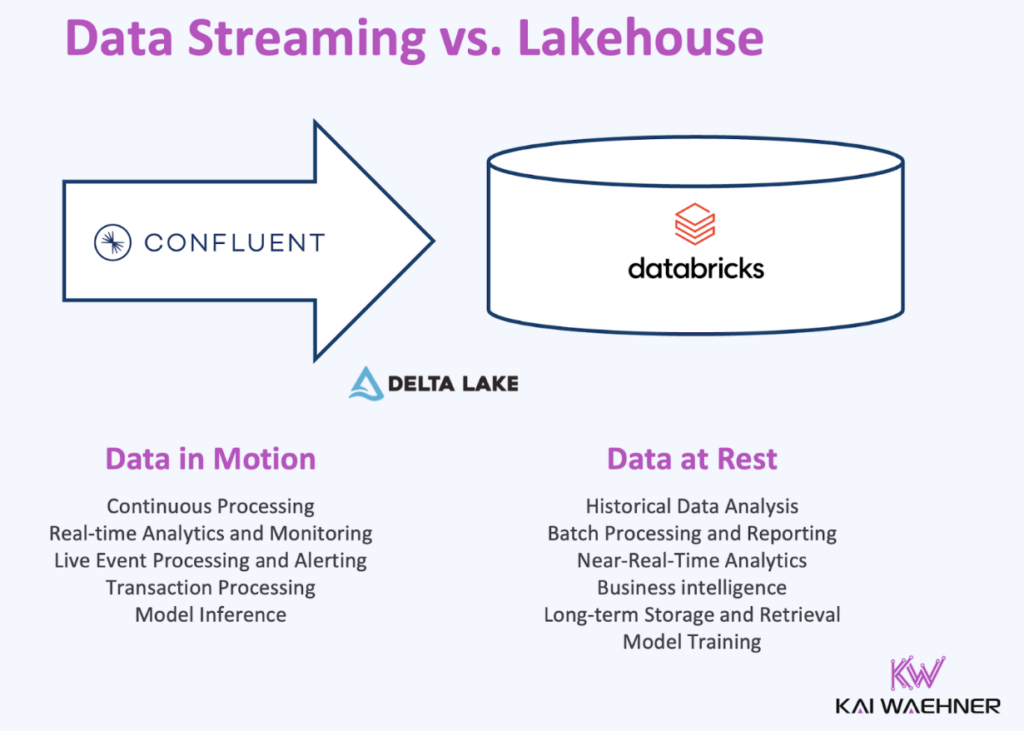 Data Streaming vs. Lakehouse

CONFLUENT

databricks

DELTA LAKE

Data in Motion

Continuous Processing
Real-time Analytics and Monitoring
Live Event Processing and Alerting
Transaction Processing
Model Inference

Data at Rest

Historical Data Analysis
Batch Processing and Reporting
Near-Real-Time Analytics
Business intelligence
Long-term Storage and Retrieval
Model Training

KW
KAI WAEHNER